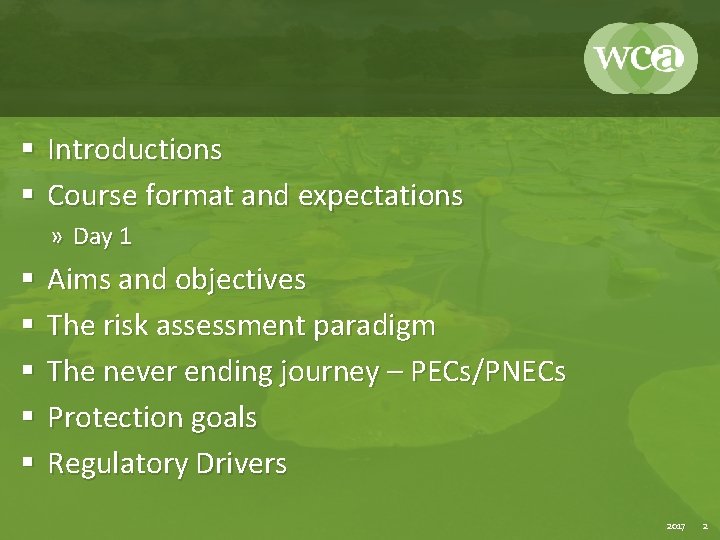 wca

▪ Introductions
▪ Course format and expectations
» Day 1
▪ Aims and objectives
▪ The risk assessment paradigm
▪ The never ending journey – PECs/PNECs
▪ Protection goals
▪ Regulatory Drivers

2017 2